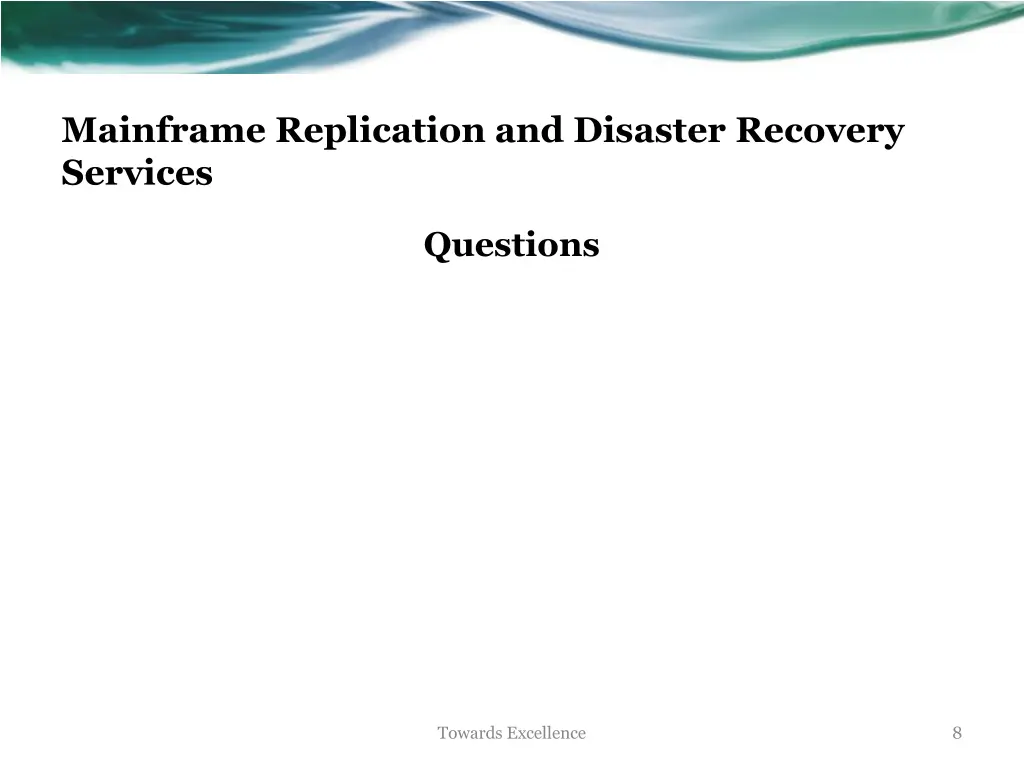 Mainframe Replication and Disaster Recovery Services

Questions

Towards Excellence

8